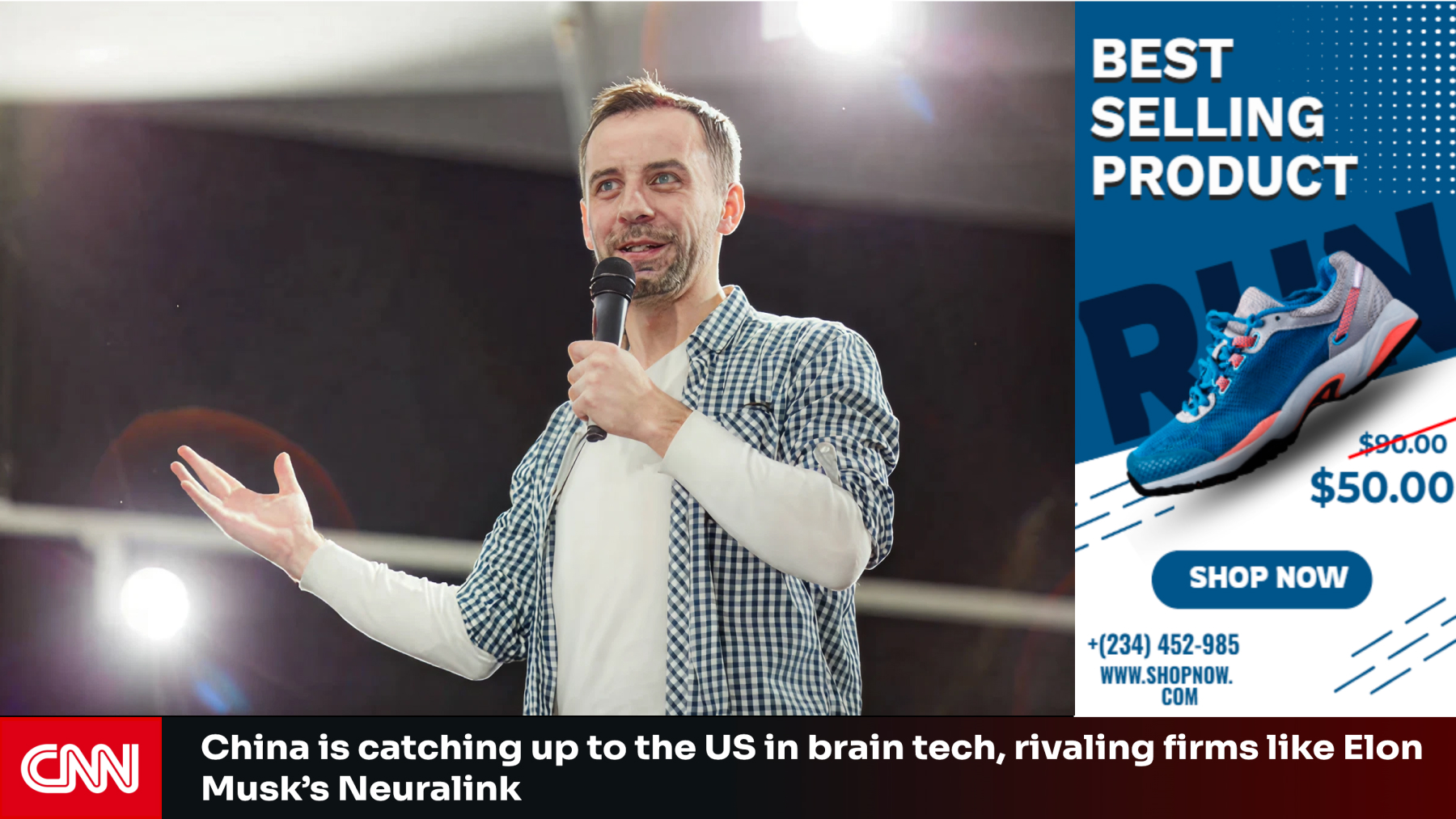 BEST SELLING PRODUCT

RUN

$90.00
$50.00

SHOP NOW

+(234) 452-985
WWW.SHOPNOW.COM

CNN

China is catching up to the US in brain tech, rivaling firms like Elon Musk's Neuralink